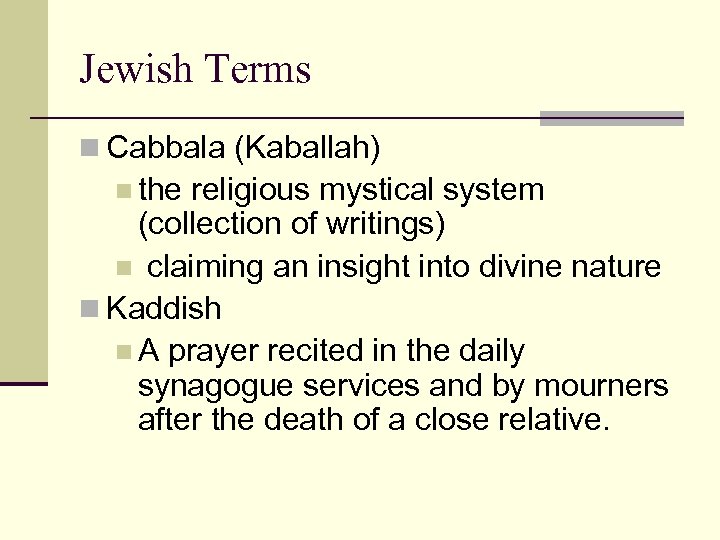 Jewish Terms

Cabbala (Kaballah)

the religious mystical system (collection of writings)

claiming an insight into divine nature

Kaddish

A prayer recited in the daily synagogue services and by mourners after the death of a close relative.